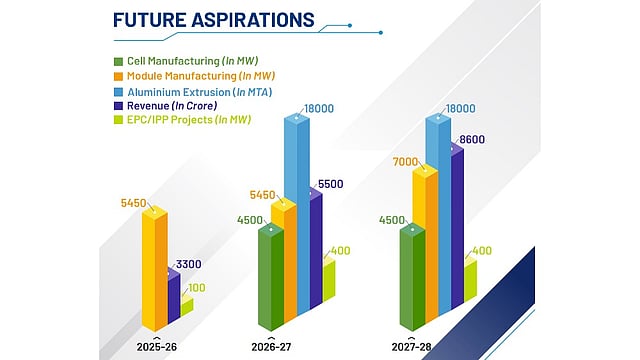 FUTURE ASPIRATIONS

Cell Manufacturing (In MW)
Module Manufacturing (In MW)
Aluminium Extrusion (In MTA)
Revenue (In Crore)
EPC/IPP Projects (In MW)

5450
3300
100
2025-26

4500
5450
18000
5500
400
2026-27

4500
7000
18000
8600
400
2027-28